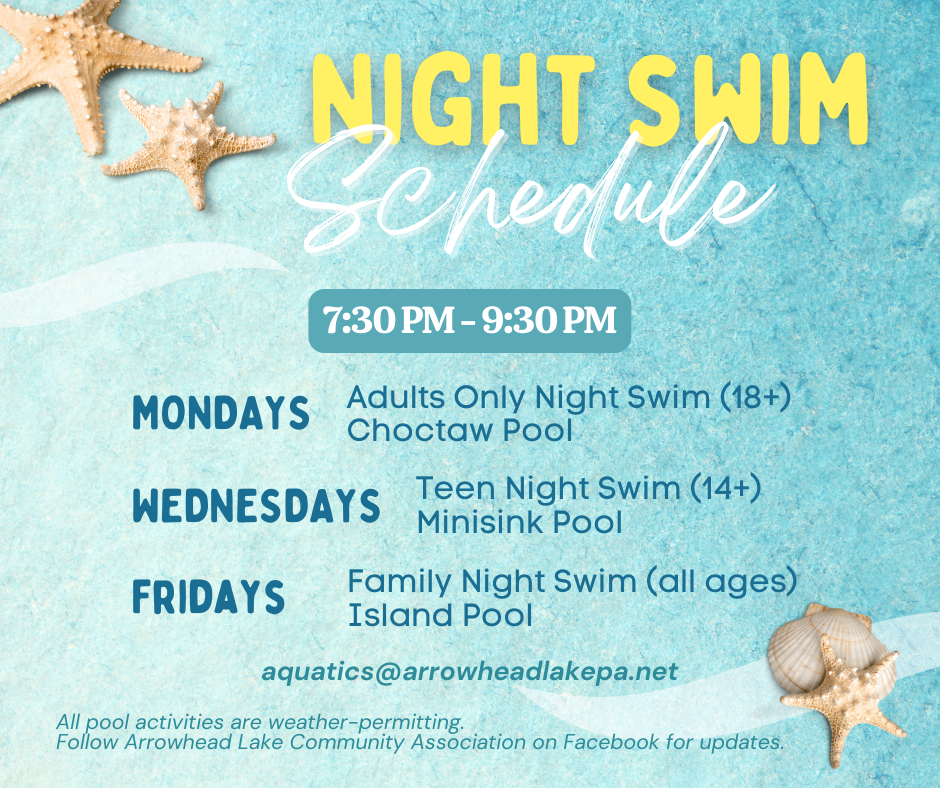 NIGHT SWIM
Schedule

7:30 PM - 9:30 PM

MONDAYS
Adults Only Night Swim (18+)
Choctaw Pool

WEDNESDAYS
Teen Night Swim (14+)
Minisink Pool

FRIDAYS
Family Night Swim (all ages)
Island Pool

aquatics@arrowheadlakepa.net

All pool activities are weather-permitting.
Follow Arrowhead Lake Community Association on Facebook for updates.